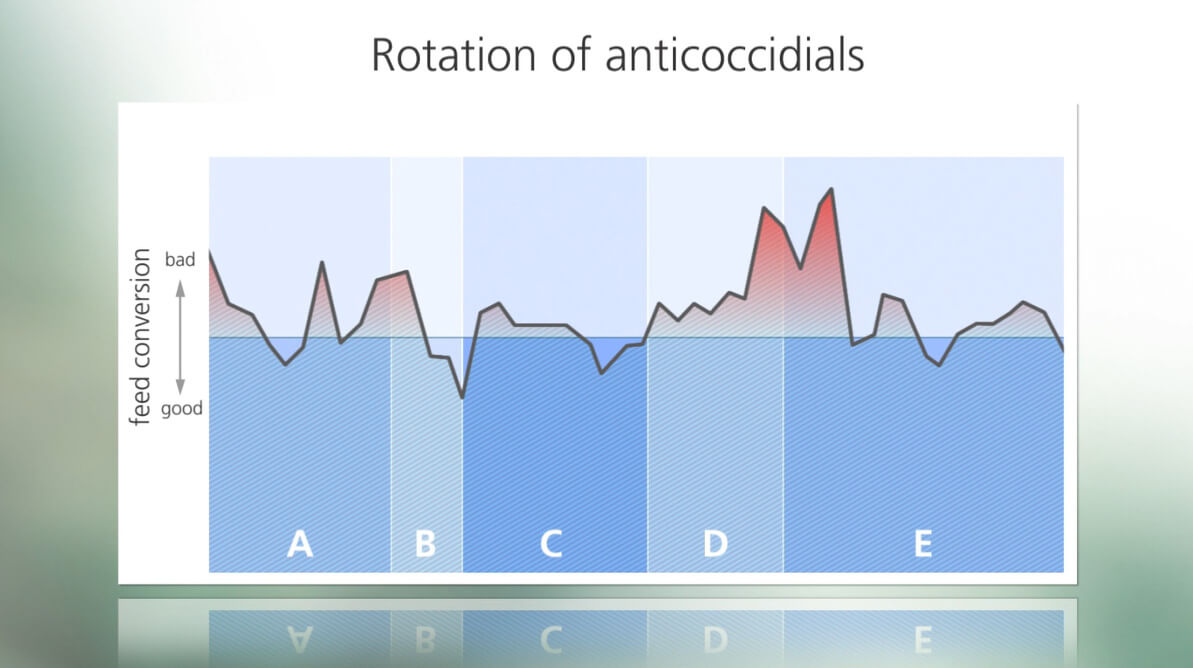 Rotation of anticoccidials

feed conversion
bad
good

A
B
C
D
E